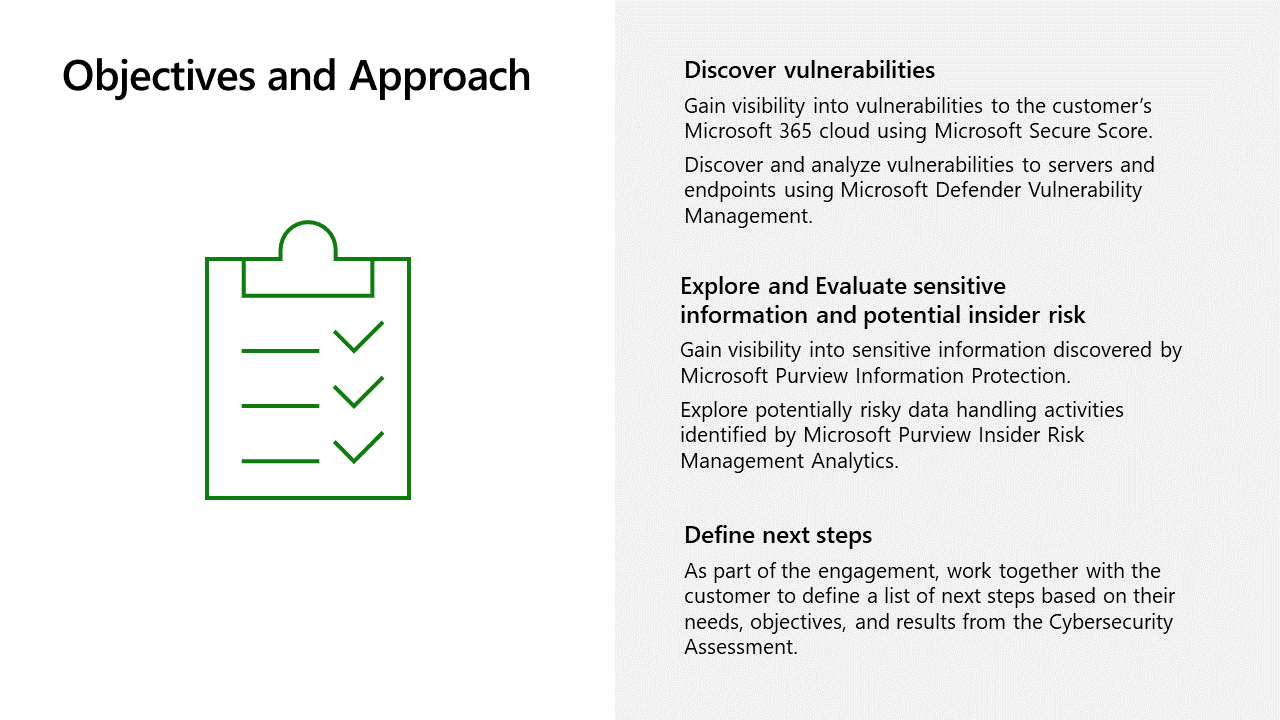 Objectives and Approach

Discover vulnerabilities

Gain visibility into vulnerabilities to the customer's Microsoft 365 cloud using Microsoft Secure Score.

Discover and analyze vulnerabilities to servers and endpoints using Microsoft Defender Vulnerability Management.

Explore and Evaluate sensitive information and potential insider risk

Gain visibility into sensitive information discovered by Microsoft Purview Information Protection.

Explore potentially risky data handling activities identified by Microsoft Purview Insider Risk Management Analytics.

Define next steps

As part of the engagement, work together with the customer to define a list of next steps based on their needs, objectives, and results from the Cybersecurity Assessment.